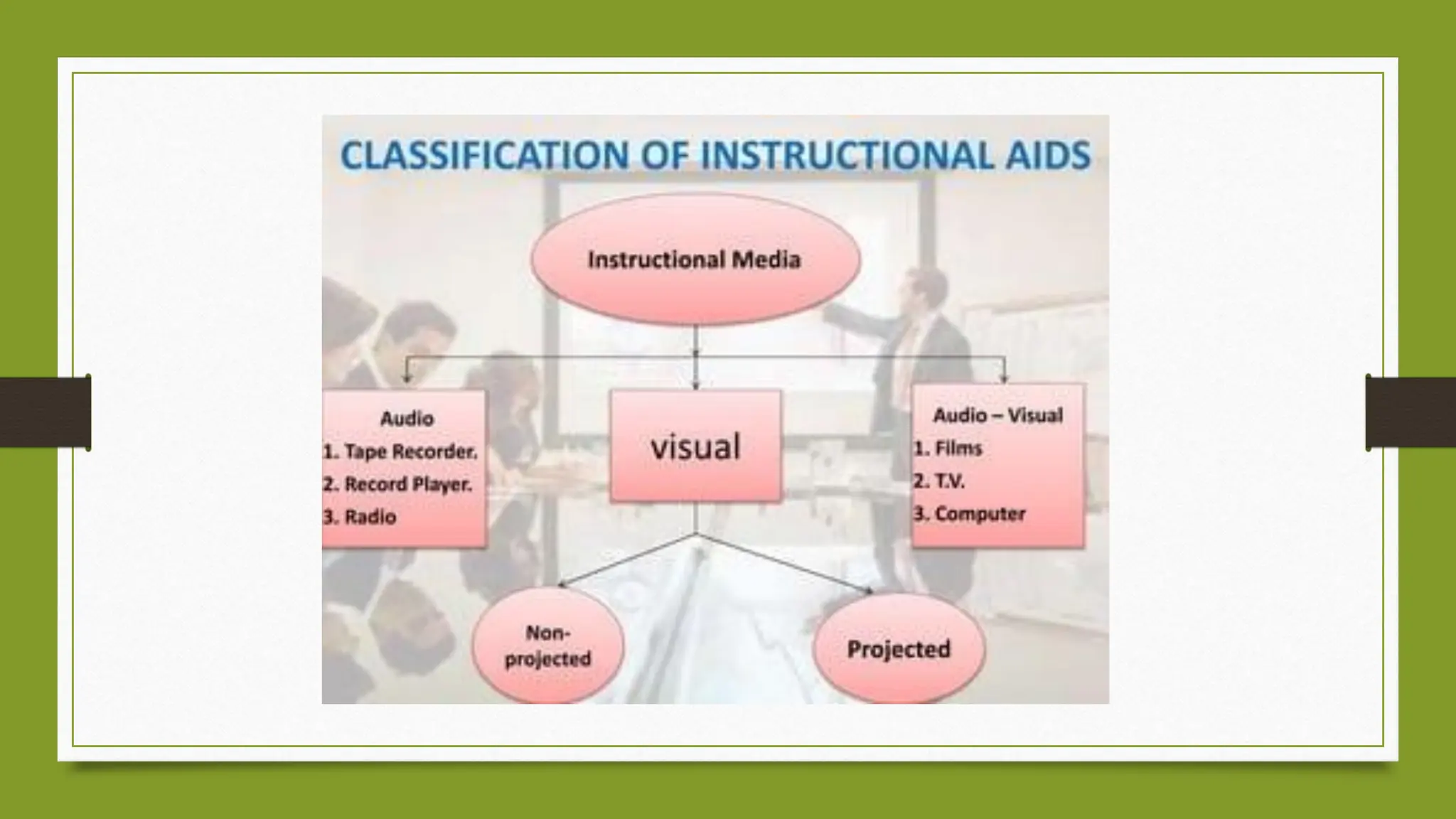 CLASSIFICATION OF INSTRUCTIONAL AIDS

Instructional Media

Audio
1. Tape Recorder.
2. Record Player.
3. Radio

visual

Audio – Visual
1. Films
2. T.V.
3. Computer

Non-projected

Projected